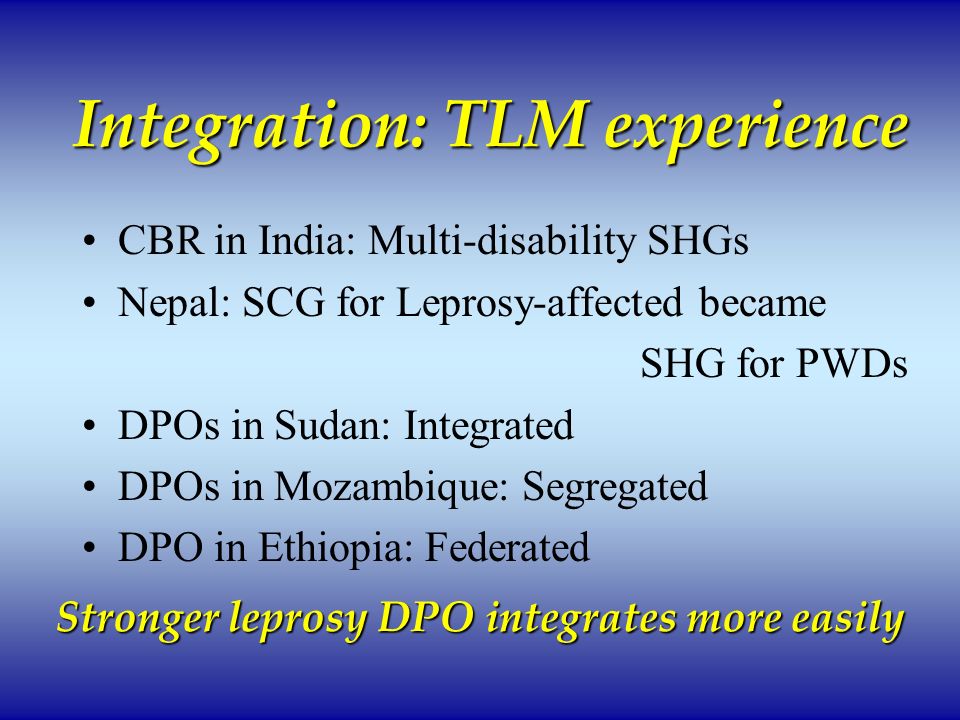 Integration: TLM experience

• CBR in India: Multi-disability SHGs
• Nepal: SCG for Leprosy-affected became SHG for PWDs
• DPOs in Sudan: Integrated
• DPOs in Mozambique: Segregated
• DPO in Ethiopia: Federated

Stronger leprosy DPO integrates more easily